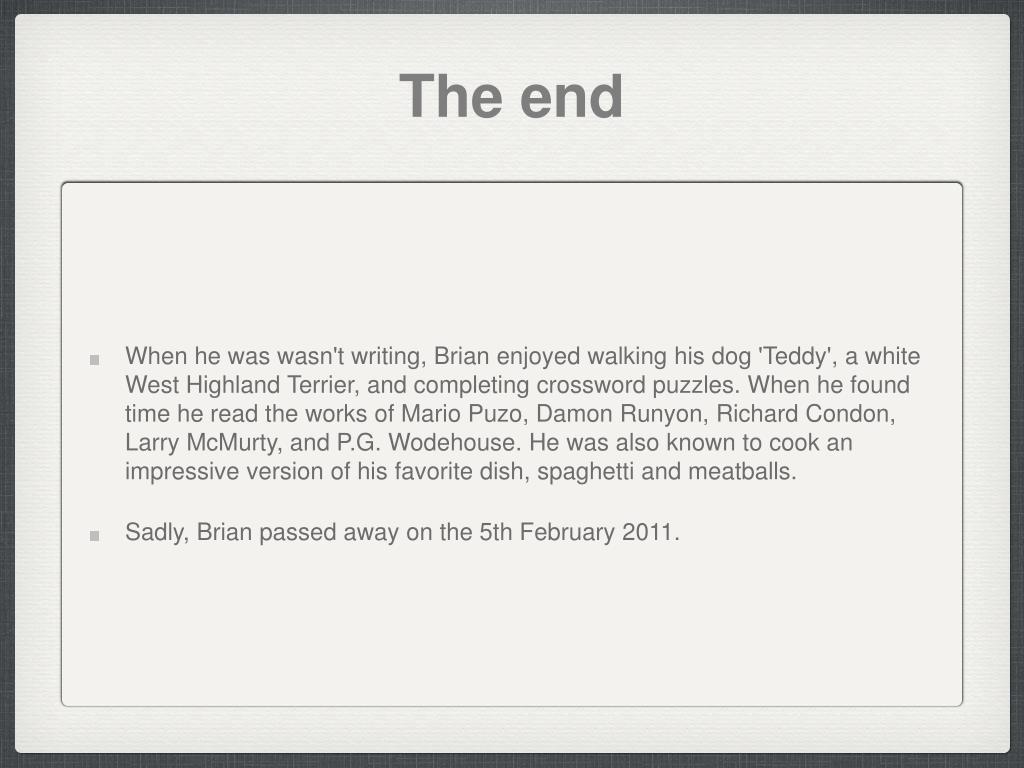 The end

When he was wasn't writing, Brian enjoyed walking his dog 'Teddy', a white West Highland Terrier, and completing crossword puzzles. When he found time he read the works of Mario Puzo, Damon Runyon, Richard Condon, Larry McMurty, and P.G. Wodehouse. He was also known to cook an impressive version of his favorite dish, spaghetti and meatballs.

Sadly, Brian passed away on the 5th February 2011.